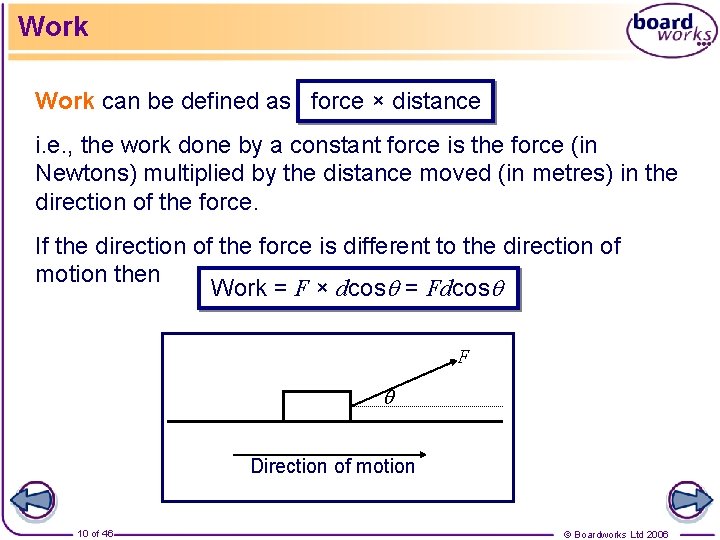 Work

board works

Work can be defined as force × distance

i.e., the work done by a constant force is the force (in Newtons) multiplied by the distance moved (in metres) in the direction of the force.

If the direction of the force is different to the direction of motion then

Work = $F \times d\cos\theta = Fd\cos\theta$

$F$

$\theta$

Direction of motion

10 of 46

© Boardworks Ltd 2006